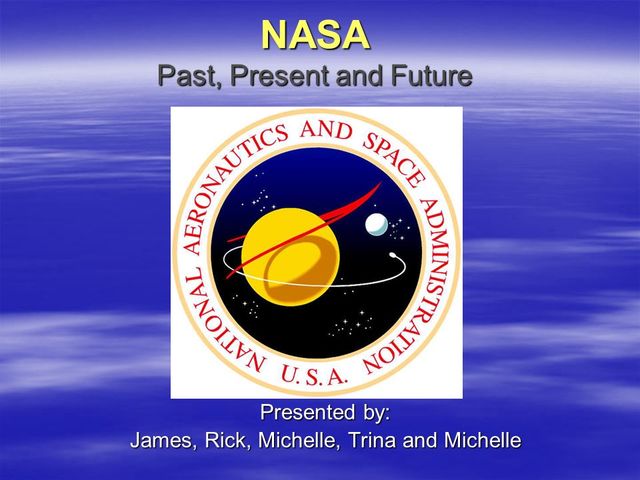 NASA
Past, Present and Future

NATIONAL AERONAUTICS AND SPACE ADMINISTRATION
U.S.A.

Presented by:
James, Rick, Michelle, Trina and Michelle